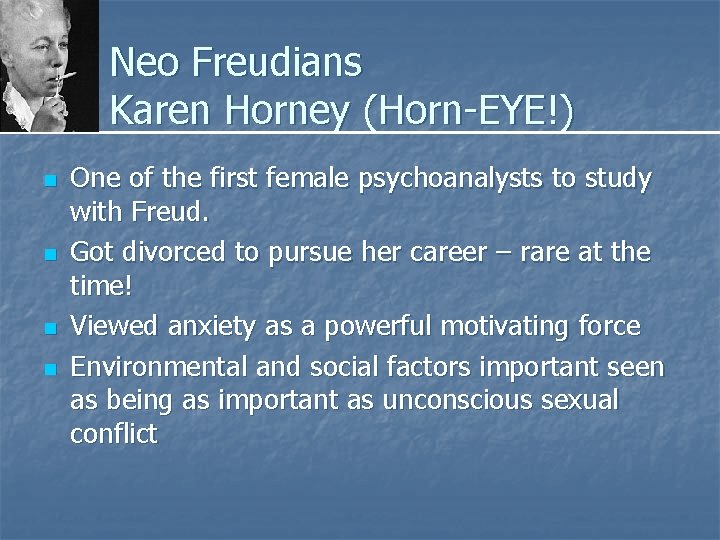 Neo Freudians
Karen Horney (Horn-EYE!)

- One of the first female psychoanalysts to study with Freud.
- Got divorced to pursue her career – rare at the time!
- Viewed anxiety as a powerful motivating force
- Environmental and social factors important seen as being as important as unconscious sexual conflict